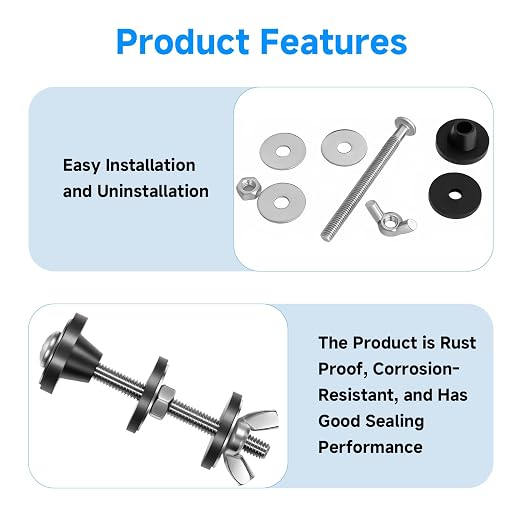 Product Features

Easy Installation and Uninstallation

The Product is Rust Proof, Corrosion-Resistant, and Has Good Sealing Performance